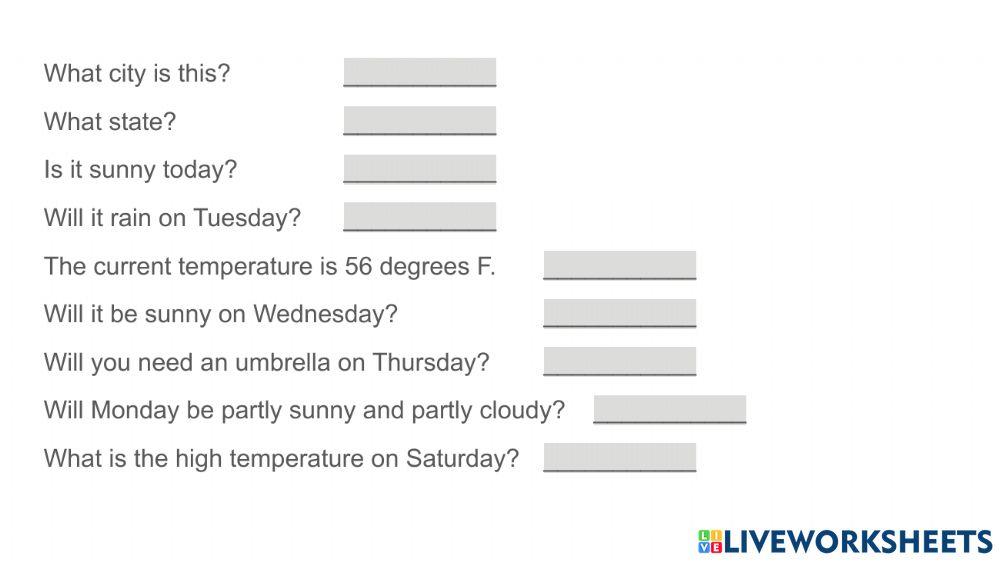 What city is this? ___________

What state? ___________

Is it sunny today? ___________

Will it rain on Tuesday? ___________

The current temperature is 56 degrees F. ___________

Will it be sunny on Wednesday? ___________

Will you need an umbrella on Thursday? ___________

Will Monday be partly sunny and partly cloudy? ___________

What is the high temperature on Saturday? ___________

LIVEWORKSHEETS